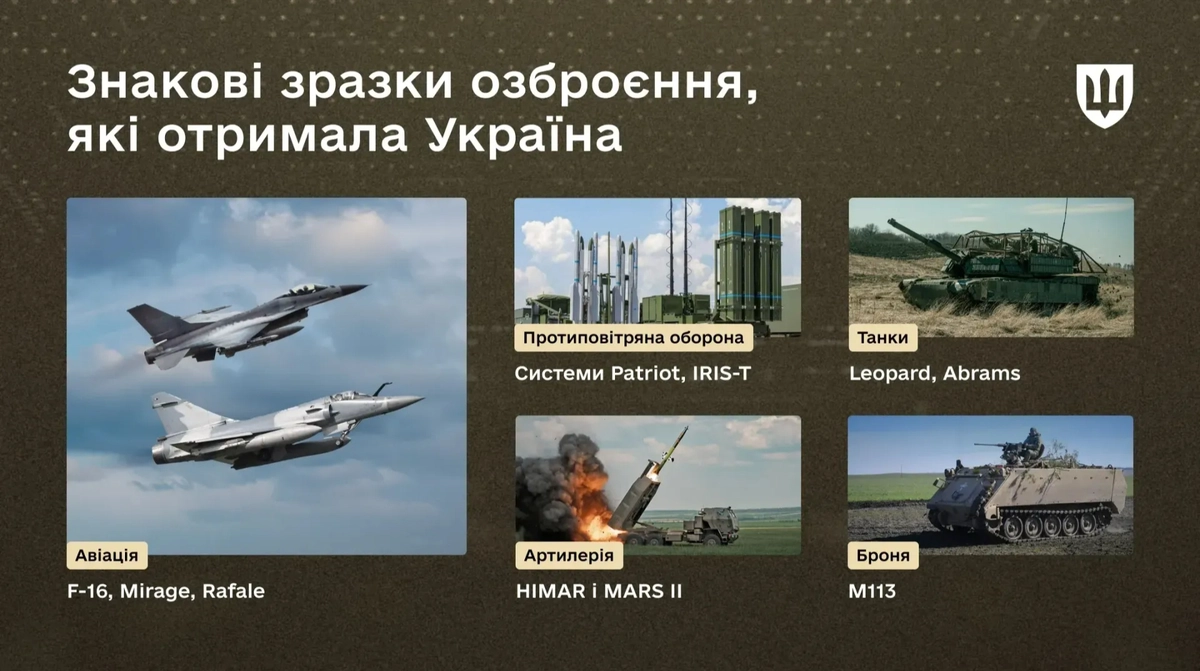 Знакові зразки озброєння, які отримала Україна

Авіація
F-16, Mirage, Rafale

Протиповітряна оборона
Системи Patriot, IRIS-T

Танки
Leopard, Abrams

Артилерія
HIMAR і MARS II

Броня
M113